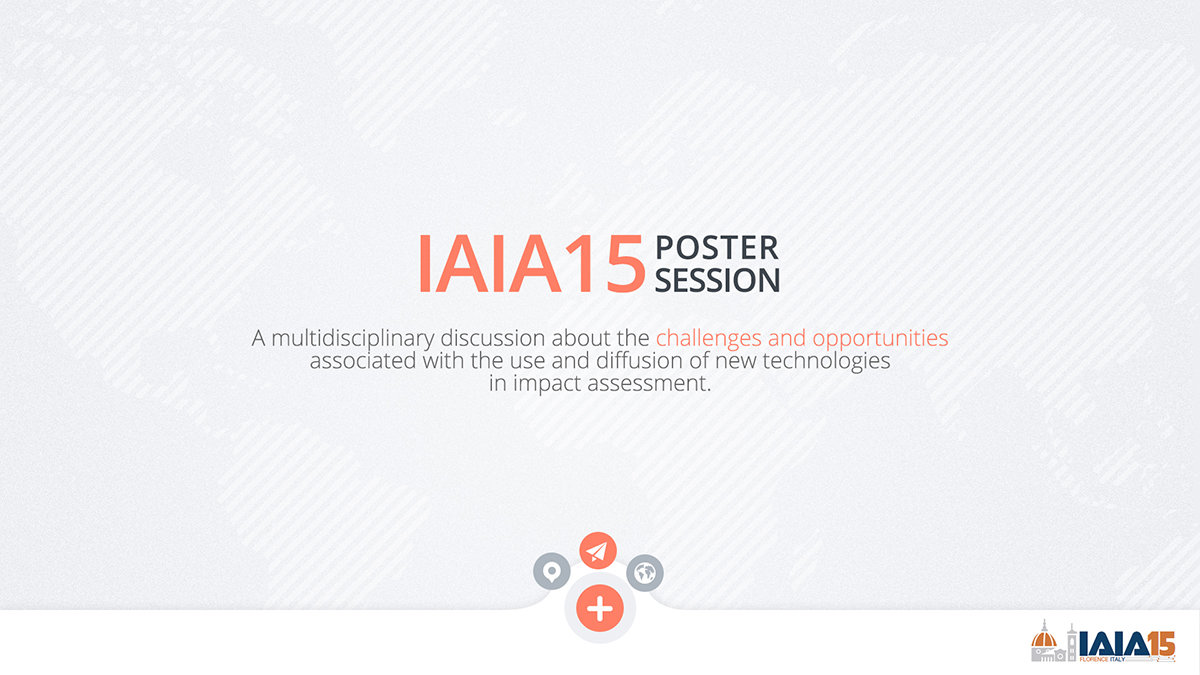 IAIA15 POSTER SESSION

A multidisciplinary discussion about the challenges and opportunities associated with the use and diffusion of new technologies in impact assessment.

IAIA15
FLORENCE ITALY